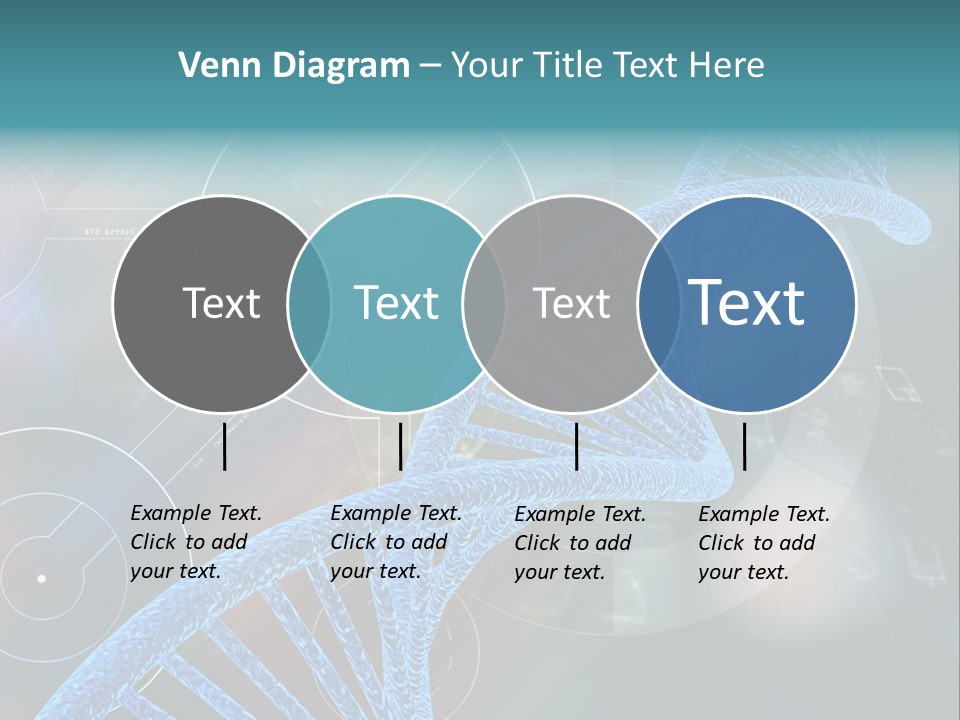 Venn Diagram – Your Title Text Here

Text

Text

Text

Text

Example Text. Click to add your text.

Example Text. Click to add your text.

Example Text. Click to add your text.

Example Text. Click to add your text.